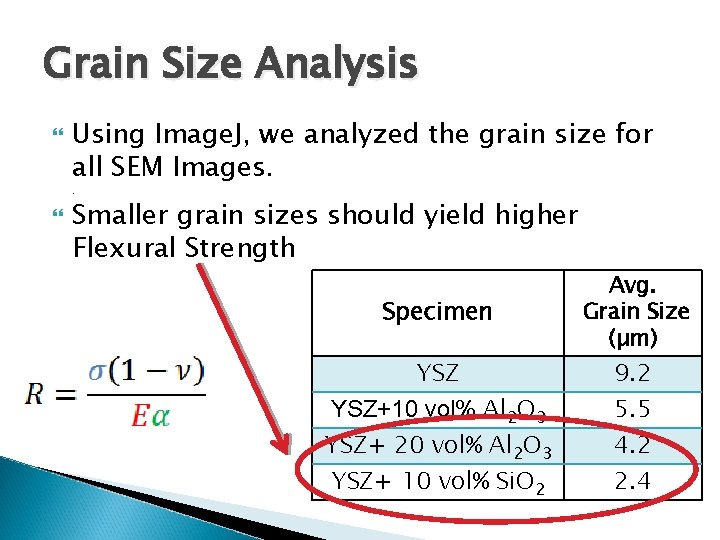 Grain Size Analysis

Using ImageJ, we analyzed the grain size for all SEM Images.

Smaller grain sizes should yield higher Flexural Strength

$R = \frac{\sigma(1-\nu)}{E\alpha}$

| Specimen | Avg. Grain Size (μm) |
|---|---|
| YSZ | 9.2 |
| YSZ+10 vol% $Al_2O_3$ | 5.5 |
| YSZ+ 20 vol% $Al_2O_3$ | 4.2 |
| YSZ+ 10 vol% $SiO_2$ | 2.4 |